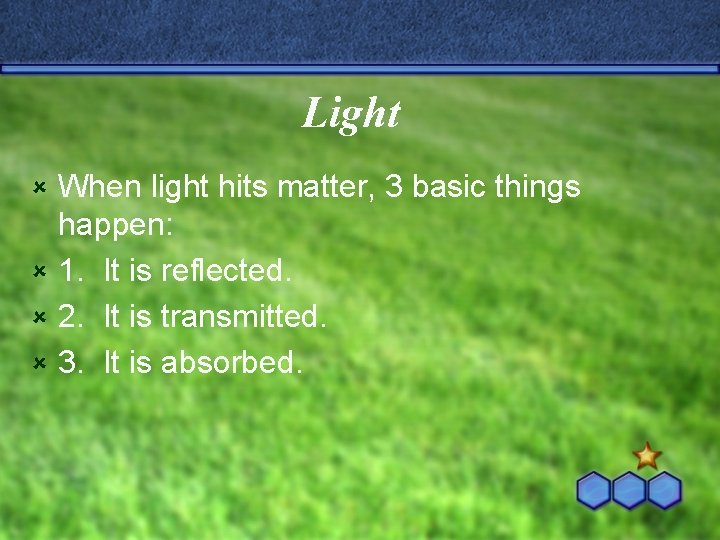 Light

When light hits matter, 3 basic things happen:

1. It is reflected.

2. It is transmitted.

3. It is absorbed.